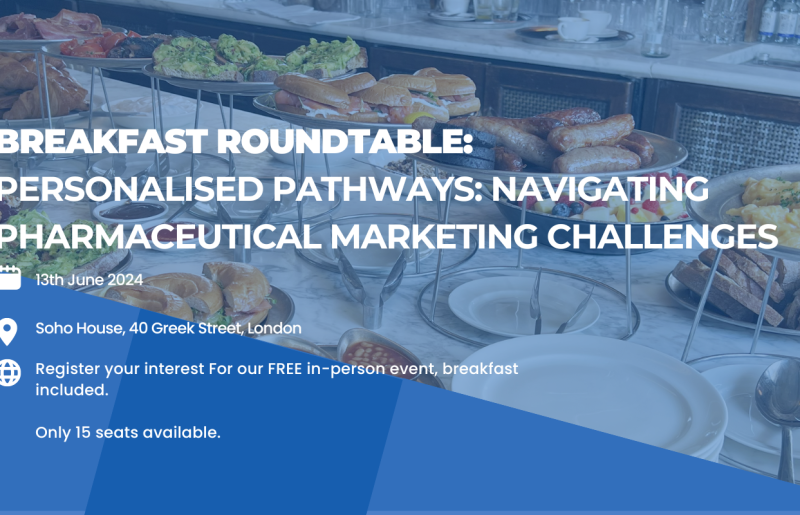 BREAKFAST ROUNDTABLE:
PERSONALISED PATHWAYS: NAVIGATING PHARMACEUTICAL MARKETING CHALLENGES

13th June 2024

Soho House, 40 Greek Street, London

Register your interest For our FREE in-person event, breakfast included.

Only 15 seats available.